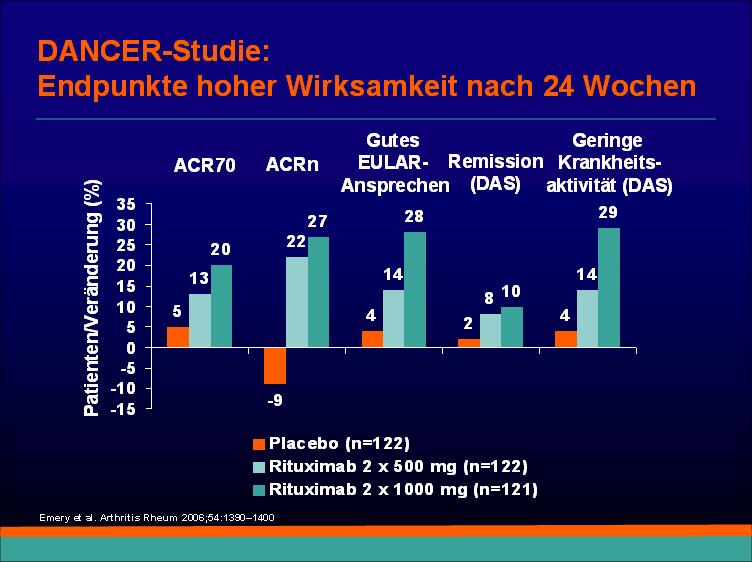 DANCER-Studie:
Endpunkte hoher Wirksamkeit nach 24 Wochen

ACR70 ACRn Gutes EULAR-Ansprechen Remission (DAS) Geringe Krankheitsaktivität (DAS)

Patienten/Veränderung (%)

35
30
25
20
15
10
5
0
-5
-10
-15

5 13 20
-9 22 27
4 14 28
2 8 10
4 14 29

Placebo (n=122)
Rituximab 2 x 500 mg (n=122)
Rituximab 2 x 1000 mg (n=121)

Emery et al. Arthritis Rheum 2006;54:1390–1400